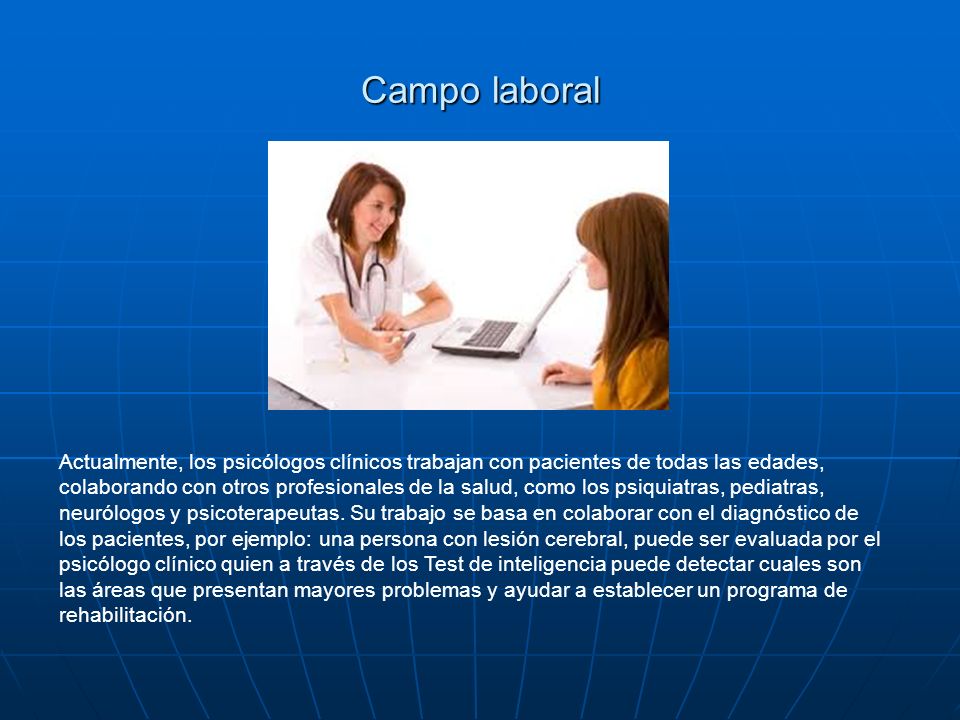 Campo laboral

Actualmente, los psicólogos clínicos trabajan con pacientes de todas las edades, colaborando con otros profesionales de la salud, como los psiquiatras, pediatras, neurólogos y psicoterapeutas. Su trabajo se basa en colaborar con el diagnóstico de los pacientes, por ejemplo: una persona con lesión cerebral, puede ser evaluada por el psicólogo clínico quien a través de los Test de inteligencia puede detectar cuales son las áreas que presentan mayores problemas y ayudar a establecer un programa de rehabilitación.